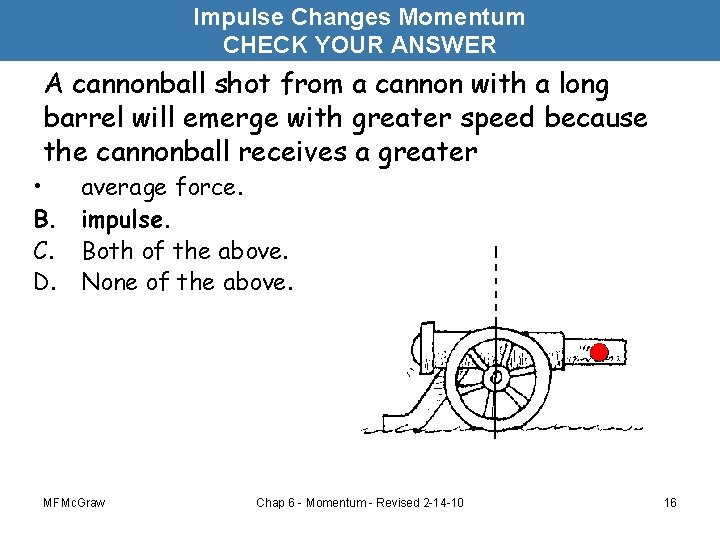 Impulse Changes Momentum
CHECK YOUR ANSWER

A cannonball shot from a cannon with a long barrel will emerge with greater speed because the cannonball receives a greater

• average force.
B. impulse.
C. Both of the above.
D. None of the above.

MFMcGraw

Chap 6 - Momentum - Revised 2-14-10

16